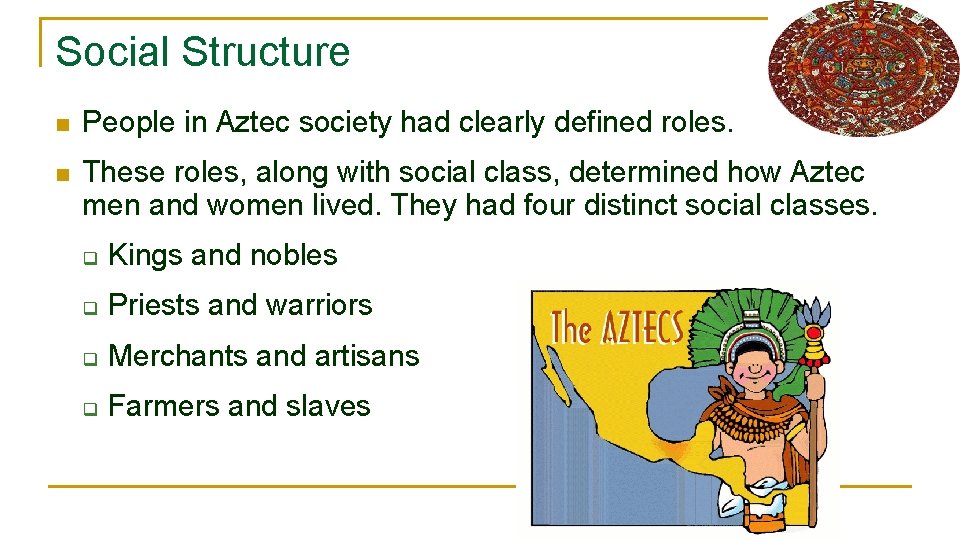 Social Structure

People in Aztec society had clearly defined roles.

These roles, along with social class, determined how Aztec men and women lived. They had four distinct social classes.

Kings and nobles

Priests and warriors

Merchants and artisans

Farmers and slaves

The AZTECS